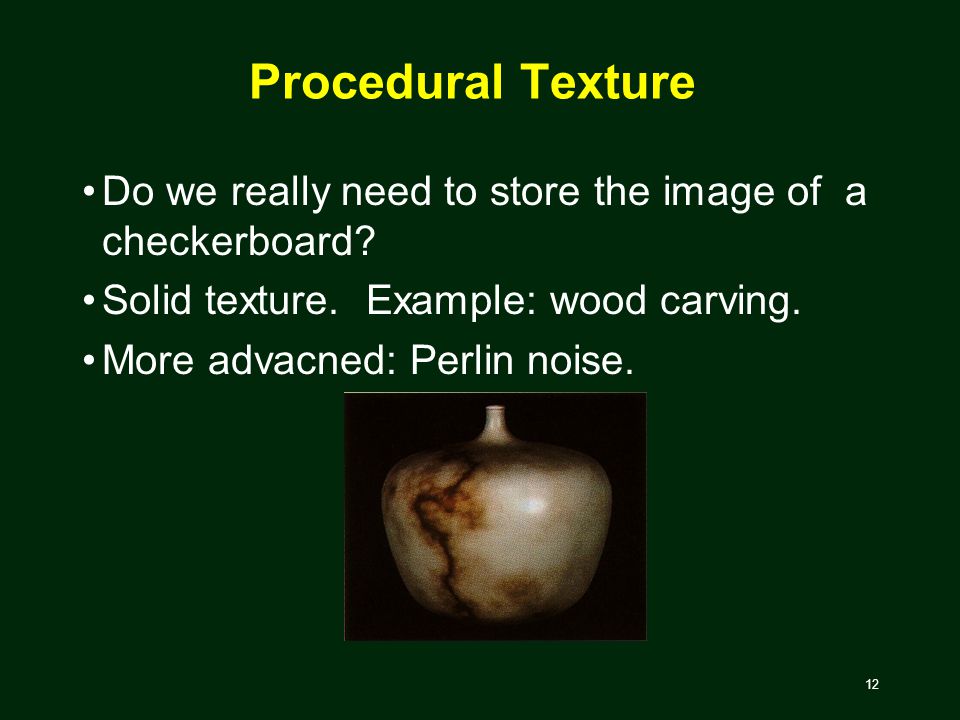 Procedural Texture

• Do we really need to store the image of a checkerboard?

• Solid texture. Example: wood carving.

• More advacned: Perlin noise.

12